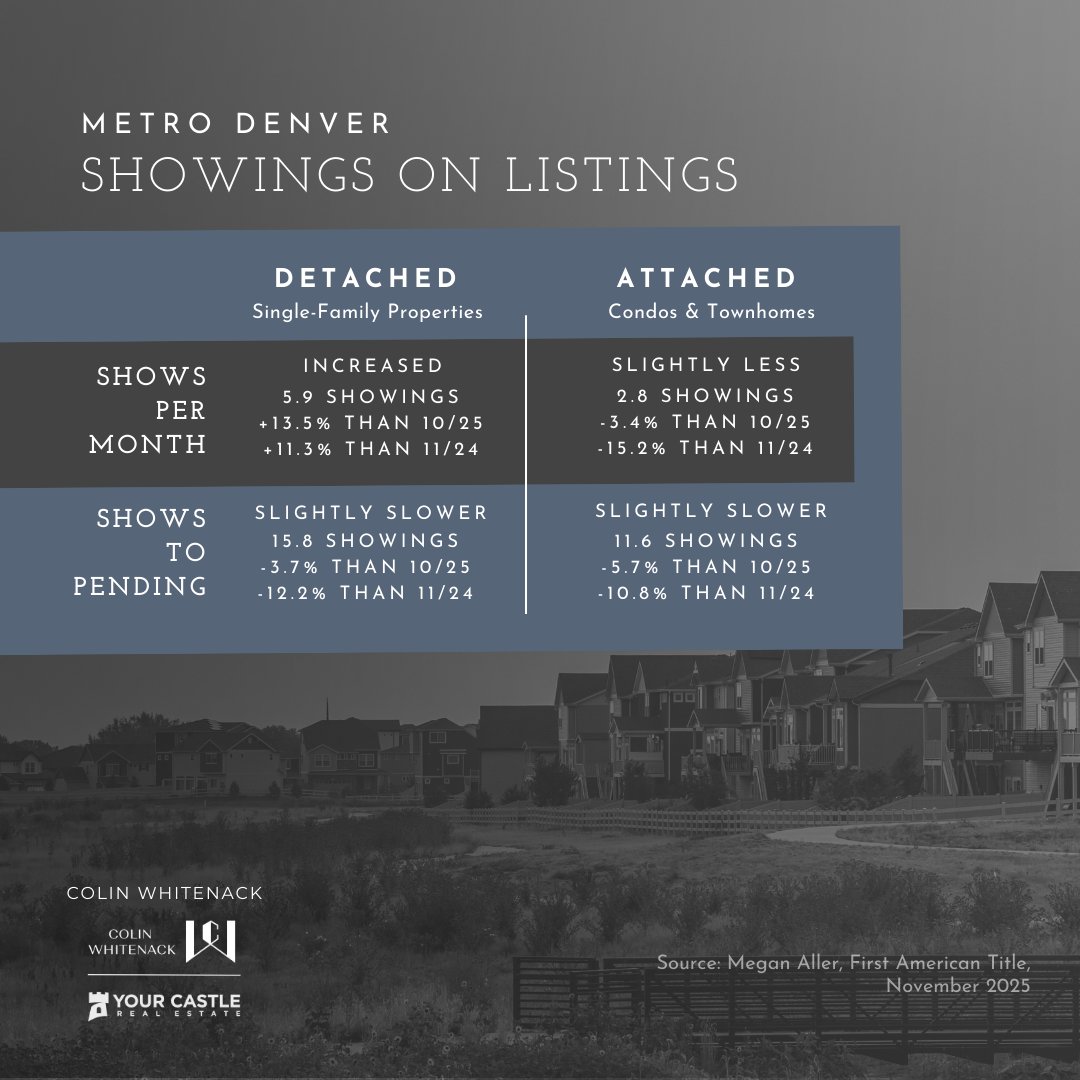 METRO DENVER
SHOWINGS ON LISTINGS

| | DETACHED Single-Family Properties | ATTACHED Condos & Townhomes |
|---|---|---|
| SHOWS PER MONTH | INCREASED 5.9 SHOWINGS +13.5% THAN 10/25 +11.3% THAN 11/24 | SLIGHTLY LESS 2.8 SHOWINGS -3.4% THAN 10/25 -15.2% THAN 11/24 |
| SHOWS TO PENDING | SLIGHTLY SLOWER 15.8 SHOWINGS -3.7% THAN 10/25 -12.2% THAN 11/24 | SLIGHTLY SLOWER 11.6 SHOWINGS -5.7% THAN 10/25 -10.8% THAN 11/24 |

COLIN WHITENACK
COLIN WHITENACK
YOUR CASTLE REAL ESTATE

Source: Megan Aller, First American Title, November 2025